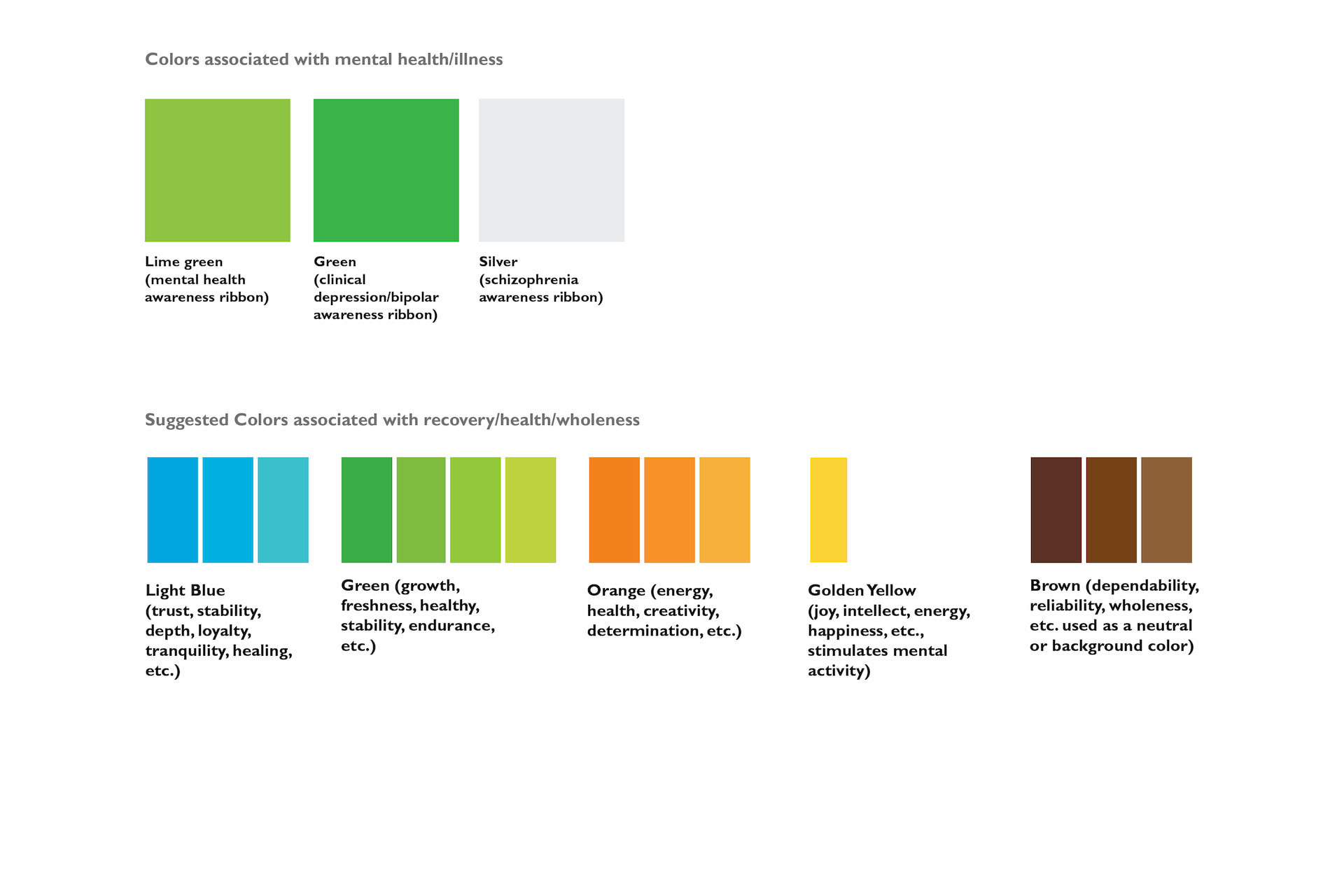 Colors associated with mental health/illness

Lime green (mental health awareness ribbon)

Green (clinical depression/bipolar awareness ribbon)

Silver (schizophrenia awareness ribbon)

Suggested Colors associated with recovery/health/wholeness

Light Blue (trust, stability, depth, loyalty, tranquility, healing, etc.)

Green (growth, freshness, healthy, stability, endurance, etc.)

Orange (energy, health, creativity, determination, etc.)

Golden Yellow (joy, intellect, energy, happiness, etc., stimulates mental activity)

Brown (dependability, reliability, wholeness, etc. used as a neutral or background color)